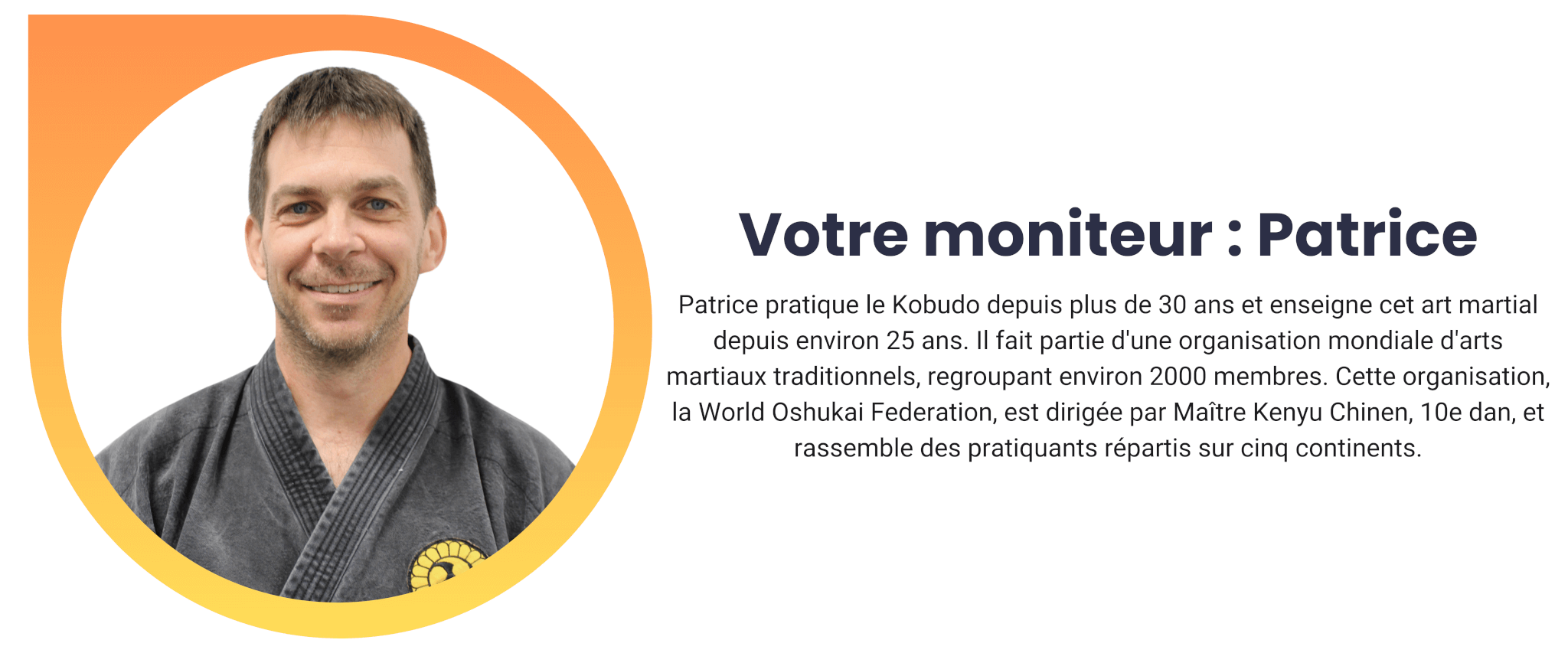 Votre moniteur : Patrice

Patrice pratique le Kobudo depuis plus de 30 ans et enseigne cet art martial depuis environ 25 ans. Il fait partie d'une organisation mondiale d'arts martiaux traditionnels, regroupant environ 2000 membres. Cette organisation, la World Oshukai Federation, est dirigée par Maître Kenyu Chinen, 10e dan, et rassemble des pratiquants répartis sur cinq continents.